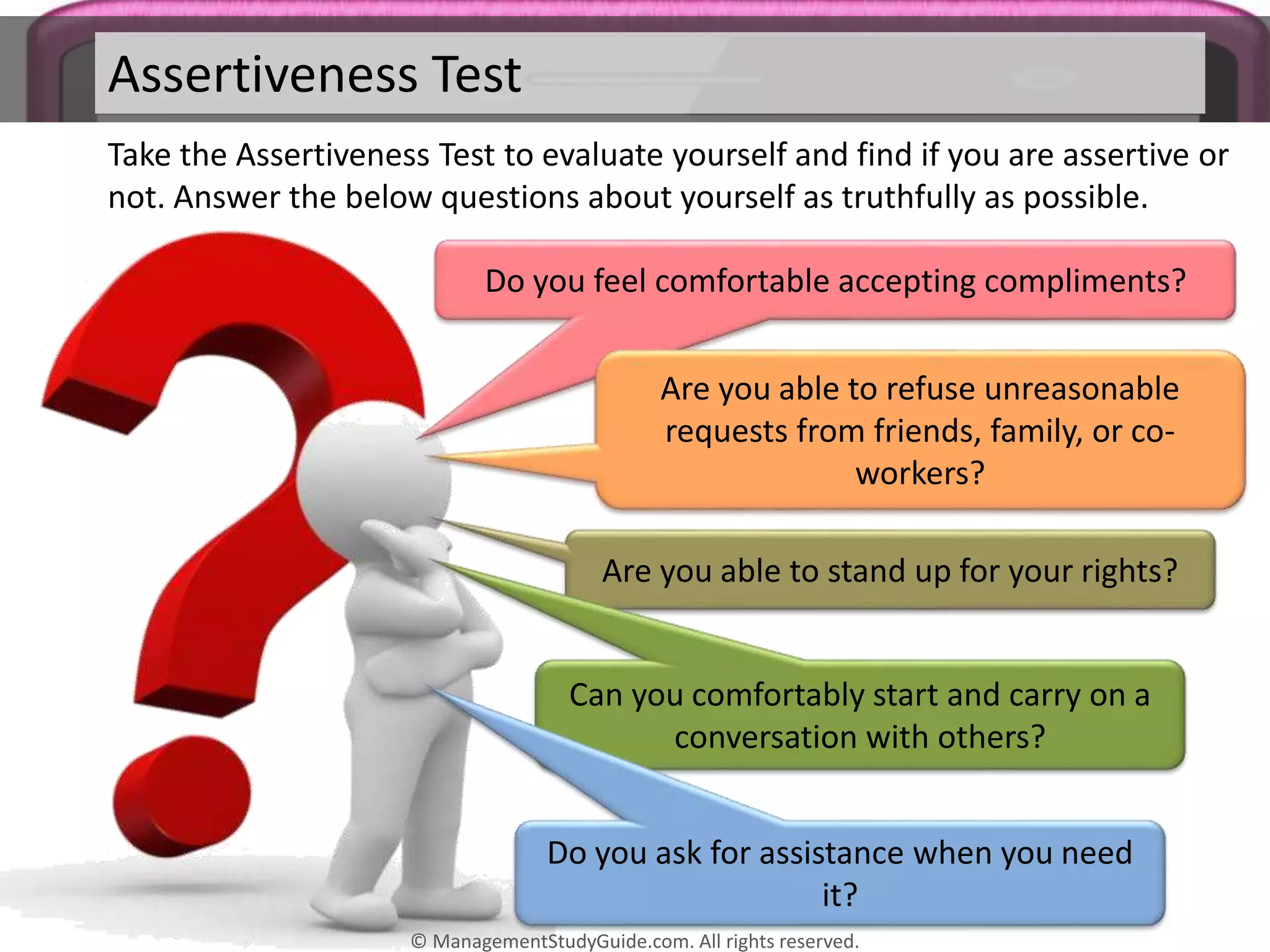 Assertiveness Test

Take the Assertiveness Test to evaluate yourself and find if you are assertive or not. Answer the below questions about yourself as truthfully as possible.

Do you feel comfortable accepting compliments?

Are you able to refuse unreasonable requests from friends, family, or co-workers?

Are you able to stand up for your rights?

Can you comfortably start and carry on a conversation with others?

Do you ask for assistance when you need it?

© ManagementStudyGuide.com. All rights reserved.